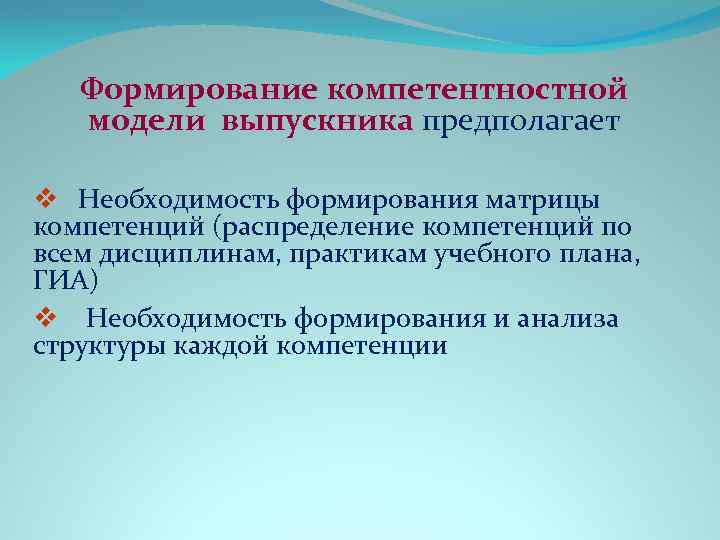 Формирование компетентностной модели выпускника предполагает

❖ Необходимость формирования матрицы компетенций (распределение компетенций по всем дисциплинам, практикам учебного плана, ГИА)

❖ Необходимость формирования и анализа структуры каждой компетенции